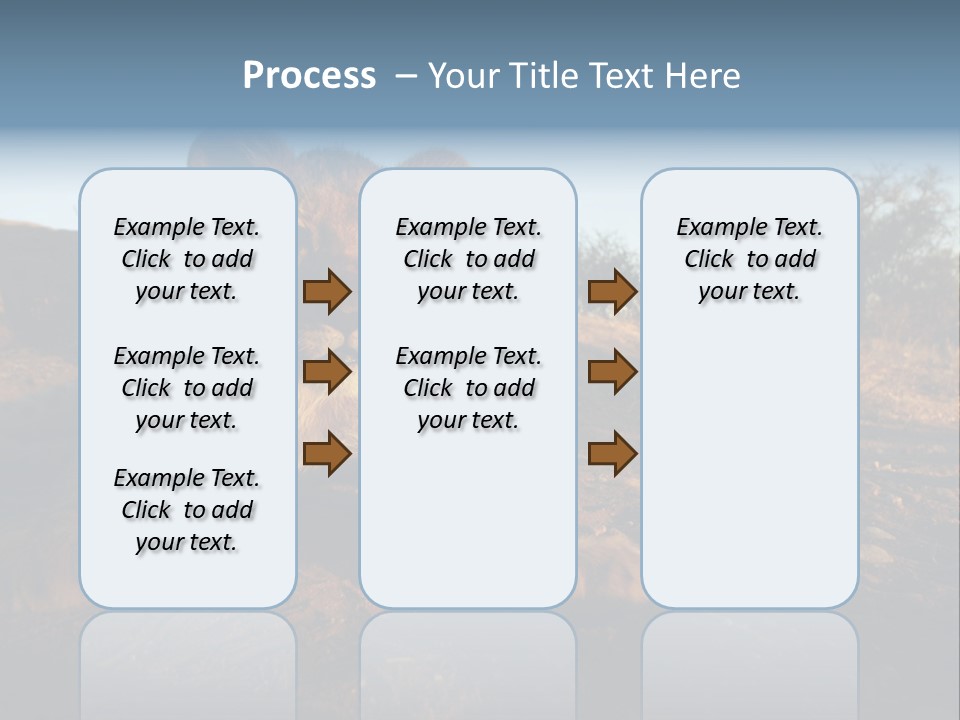 Process – Your Title Text Here

Example Text. Click to add your text.

Example Text. Click to add your text.

Example Text. Click to add your text.

Example Text. Click to add your text.

Example Text. Click to add your text.

Example Text. Click to add your text.